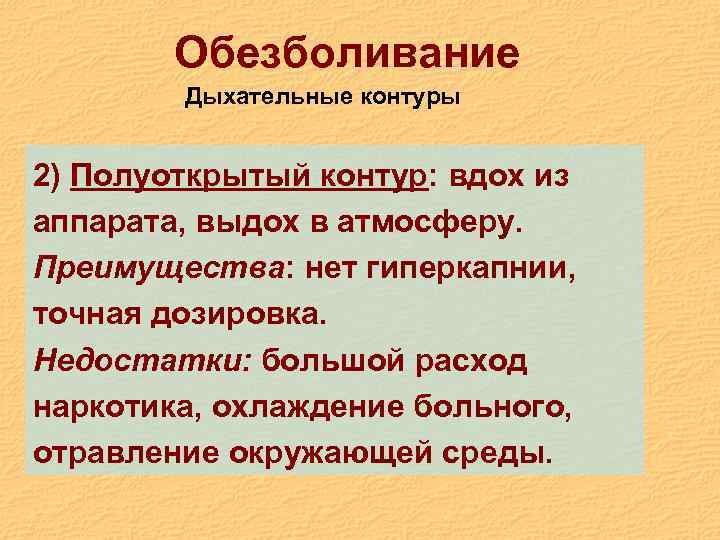 Обезболивание

Дыхательные контуры

2) Полуоткрытый контур: вдох из аппарата, выдох в атмосферу.
Преимущества: нет гиперкапнии, точная дозировка.
Недостатки: большой расход наркотика, охлаждение больного, отравление окружающей среды.